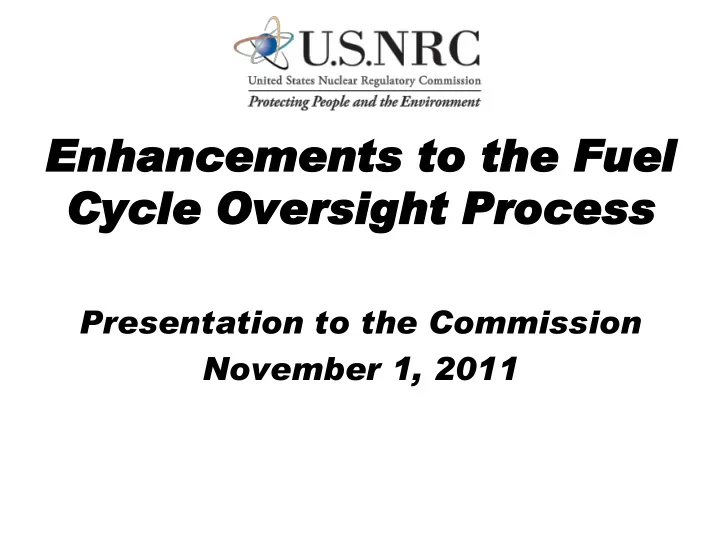 U.S.NRC
United States Nuclear Regulatory Commission
Protecting People and the Environment

Enhancements to the Fuel Cycle Oversight Process

Presentation to the Commission
November 1, 2011